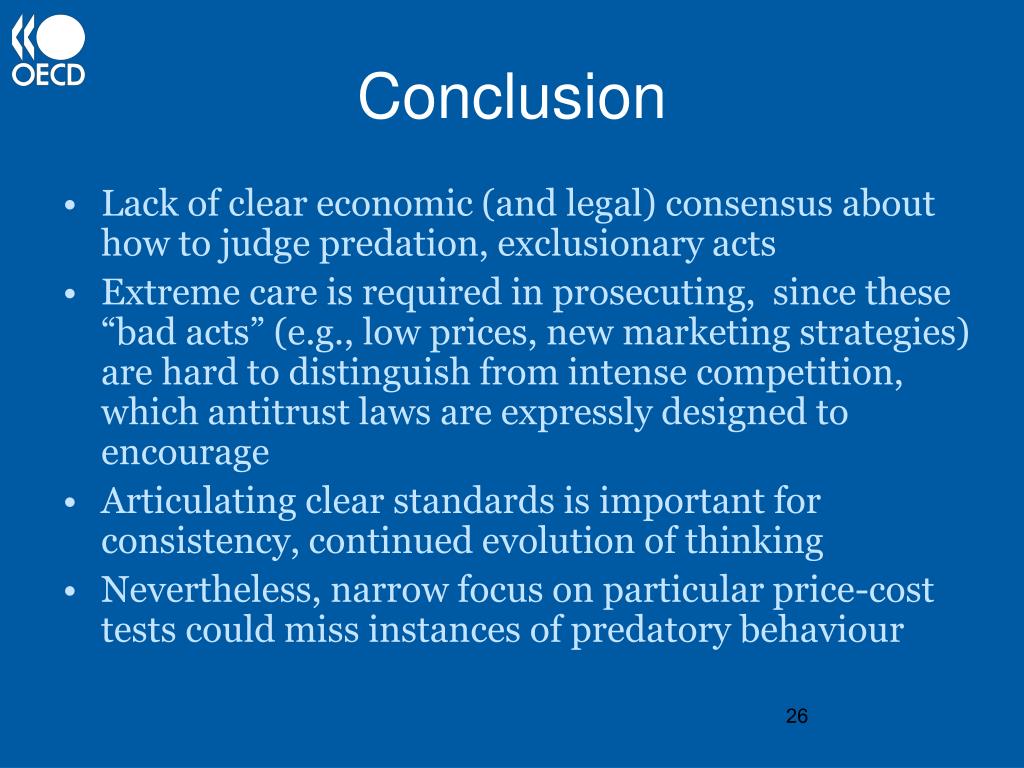 OECD

Conclusion

• Lack of clear economic (and legal) consensus about how to judge predation, exclusionary acts
• Extreme care is required in prosecuting, since these “bad acts” (e.g., low prices, new marketing strategies) are hard to distinguish from intense competition, which antitrust laws are expressly designed to encourage
• Articulating clear standards is important for consistency, continued evolution of thinking
• Nevertheless, narrow focus on particular price-cost tests could miss instances of predatory behaviour

26